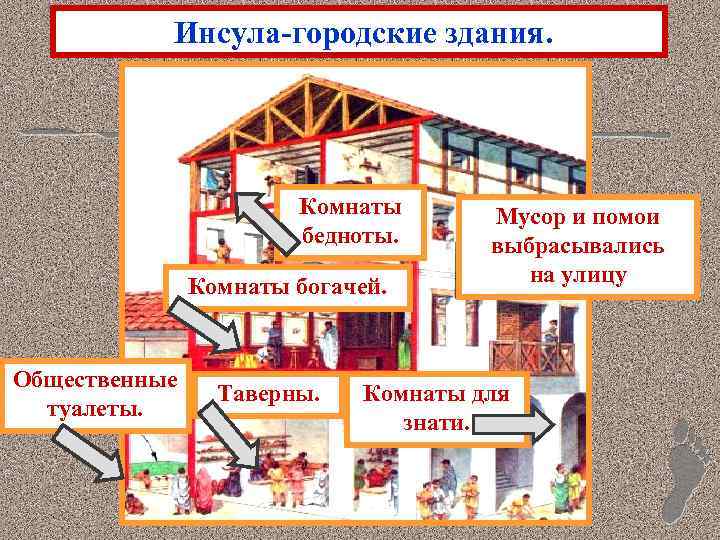 Инсула-городские здания.

Комнаты бедноты.

Мусор и помои выбрасывались на улицу

Комнаты богачей.

Общественные туалеты.

Таверны.

Комнаты для знати.